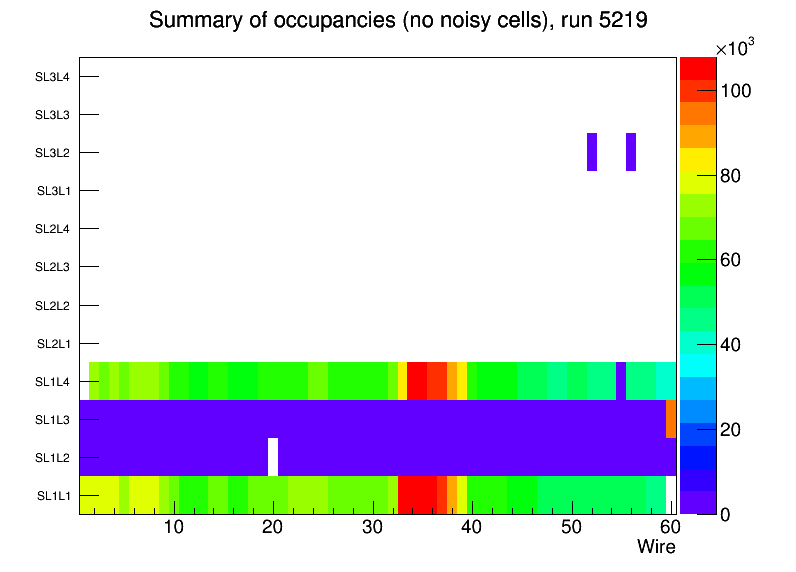 Summary of occupancies (no noisy cells), run 5219

SL3L4
SL3L3
SL3L2
SL3L1
SL2L4
SL2L3
SL2L2
SL2L1
SL1L4
SL1L3
SL1L2
SL1L1

10
20
30
40
50
60
Wire

$\times10^3$
100
80
60
40
20
0